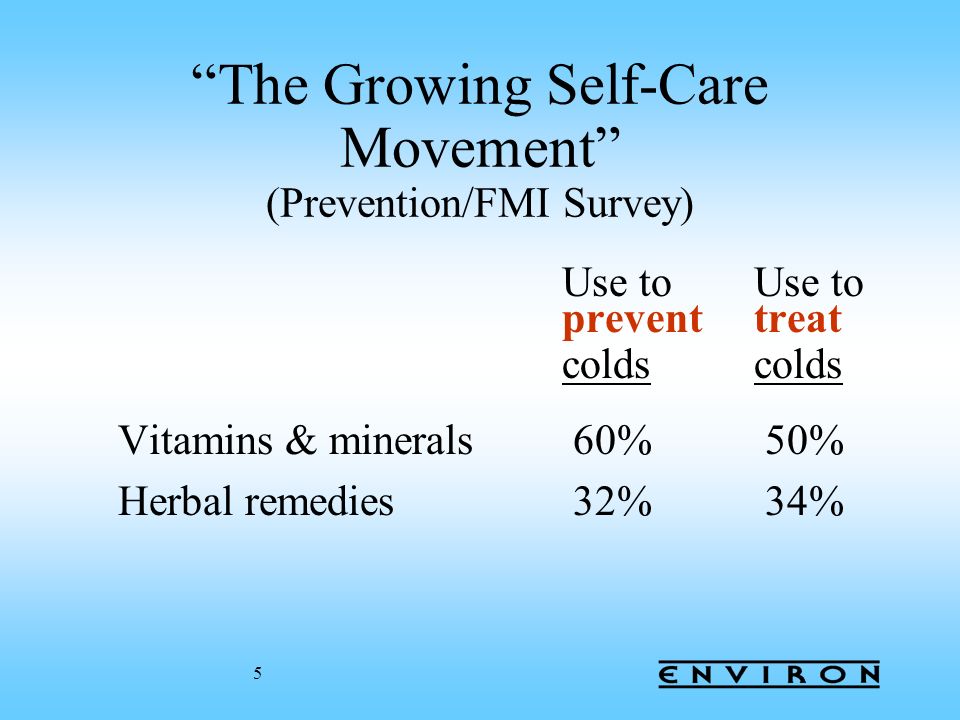 “The Growing Self-Care Movement”
(Prevention/FMI Survey)

|  | Use to prevent colds | Use to treat colds |
|---|---|---|
| Vitamins & minerals | 60% | 50% |
| Herbal remedies | 32% | 34% |

5

ENVIRON